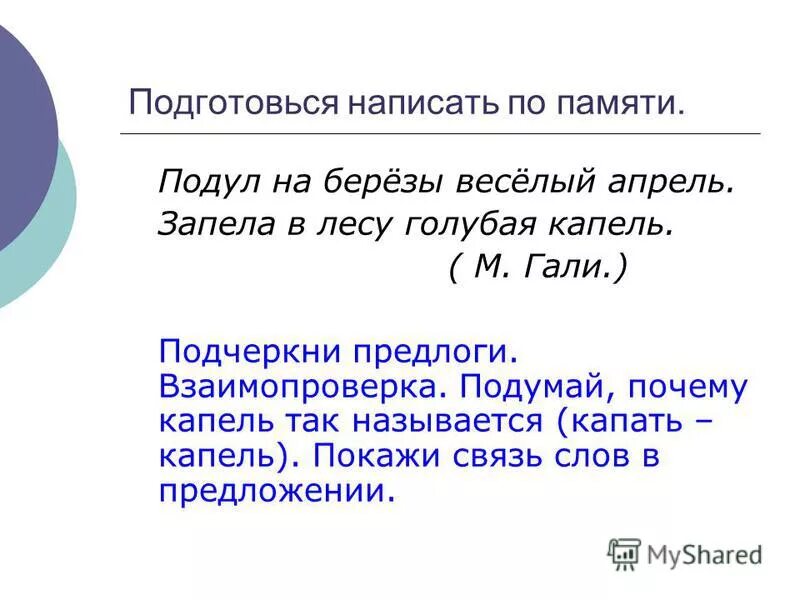 Подготовься написать по памяти.

Подул на берёзы весёлый апрель.
Запела в лесу голубая капель.
( М. Гали.)

Подчеркни предлоги. Взаимопроверка. Подумай, почему капель так называется (капать – капель). Покажи связь слов в предложении.

MyShared